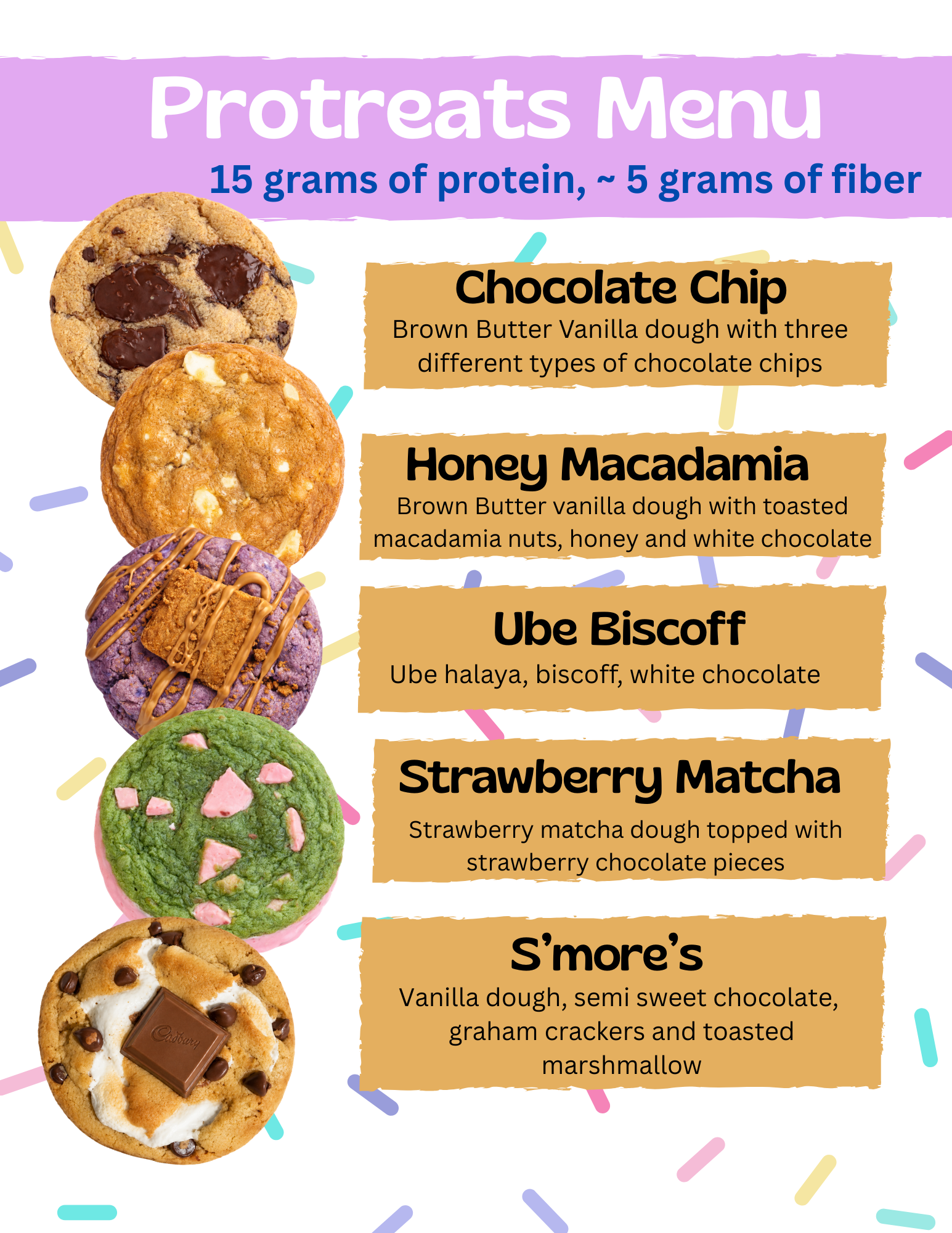 Protreats Menu
15 grams of protein, ~ 5 grams of fiber

Chocolate Chip
Brown Butter Vanilla dough with three different types of chocolate chips

Honey Macadamia
Brown Butter vanilla dough with toasted macadamia nuts, honey and white chocolate

Ube Biscoff
Ube halaya, biscoff, white chocolate

Strawberry Matcha
Strawberry matcha dough topped with strawberry chocolate pieces

S'more's
Vanilla dough, semi sweet chocolate, graham crackers and toasted marshmallow

Cadbury